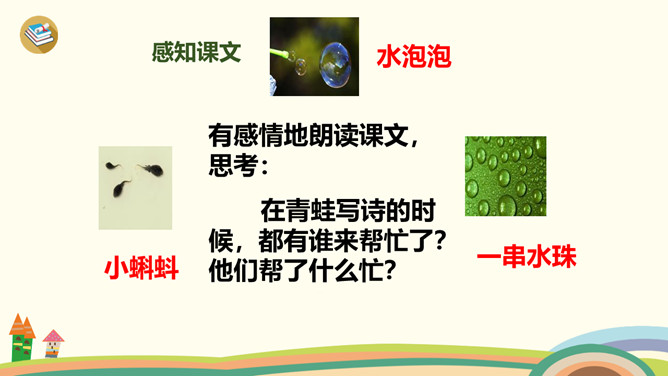 感知课文

水泡泡

有感情地朗读课文，思考：

在青蛙写诗的时候，都有谁来帮忙了？他们帮了什么忙？

小蝌蚪

一串水珠